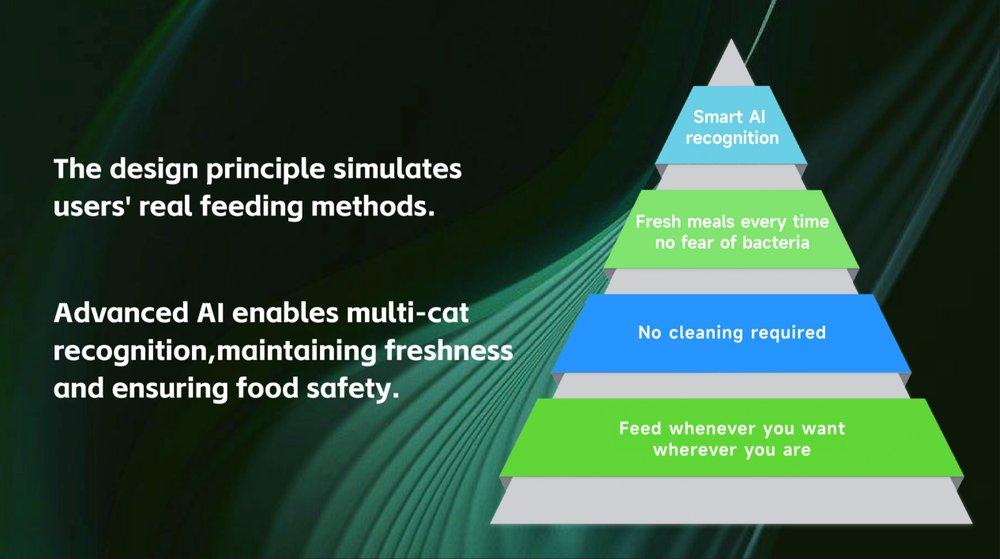 The design principle simulates users' real feeding methods.

Advanced AI enables multi-cat recognition,maintaining freshness and ensuring food safety.

Smart AI recognition

Fresh meals every time no fear of bacteria

No cleaning required

Feed whenever you want wherever you are